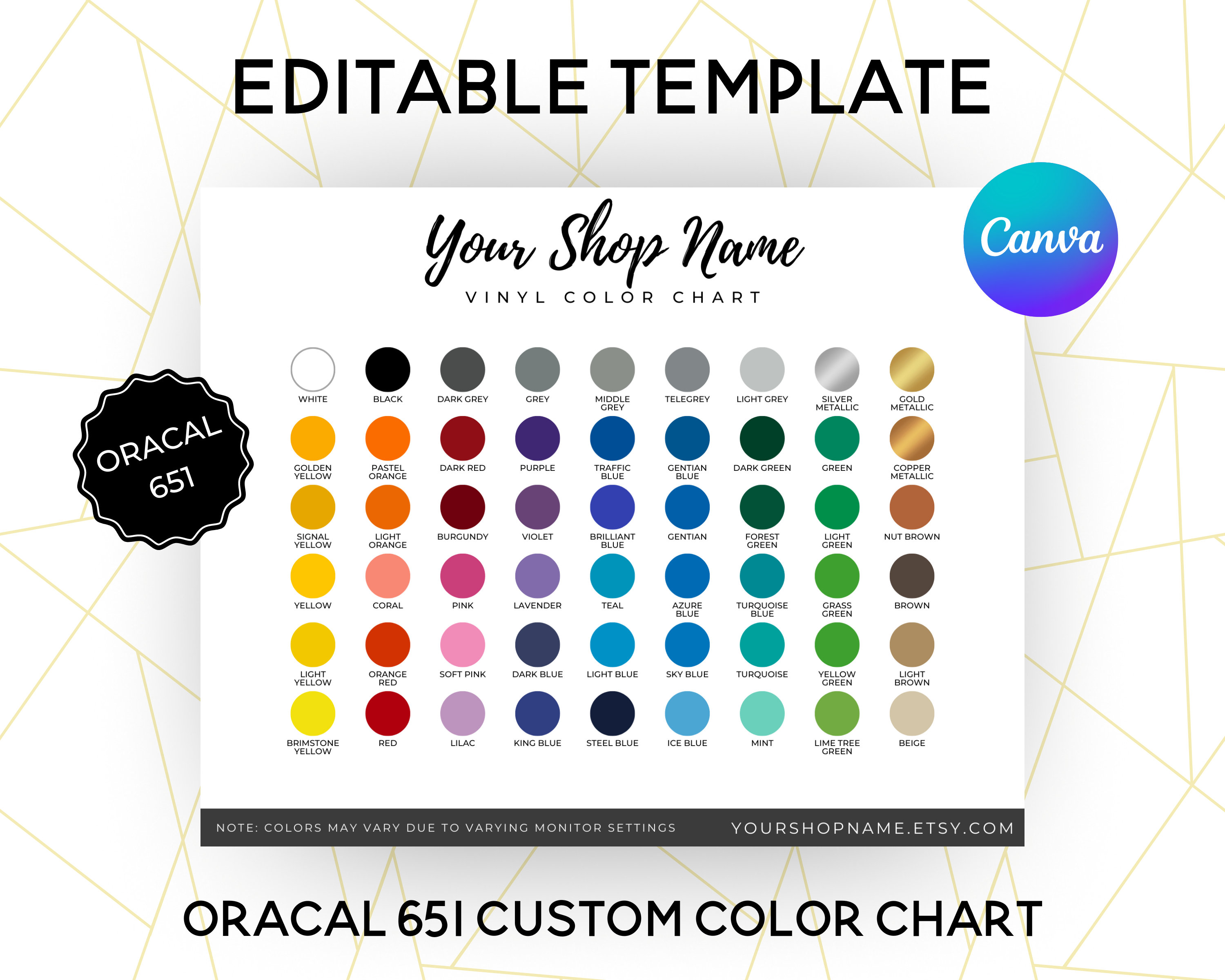 EDITABLE TEMPLATE

Canva

ORACAL 651

Your Shop Name
VINYL COLOR CHART

WHITE
BLACK
DARK GREY
GREY
MIDDLE GREY
TELEGREY
LIGHT GREY
SILVER METALLIC
GOLD METALLIC

GOLDEN YELLOW
PASTEL ORANGE
DARK RED
PURPLE
TRAFFIC BLUE
GENTIAN BLUE
DARK GREEN
GREEN
COPPER METALLIC

SIGNAL YELLOW
LIGHT ORANGE
BURGUNDY
VIOLET
BRILLIANT BLUE
GENTIAN
FOREST GREEN
LIGHT GREEN
NUT BROWN

YELLOW
CORAL
PINK
LAVENDER
TEAL
AZURE BLUE
TURQUOISE BLUE
GRASS GREEN
BROWN

LIGHT YELLOW
ORANGE RED
SOFT PINK
DARK BLUE
LIGHT BLUE
SKY BLUE
TURQUOISE
YELLOW GREEN
LIGHT BROWN

BRIMSTONE YELLOW
RED
LILAC
KING BLUE
STEEL BLUE
ICE BLUE
MINT
LIME TREE GREEN
BEIGE

NOTE: COLORS MAY VARY DUE TO VARYING MONITOR SETTINGS
YOURSHOPNAME.ETSY.COM

ORACAL 651 CUSTOM COLOR CHART